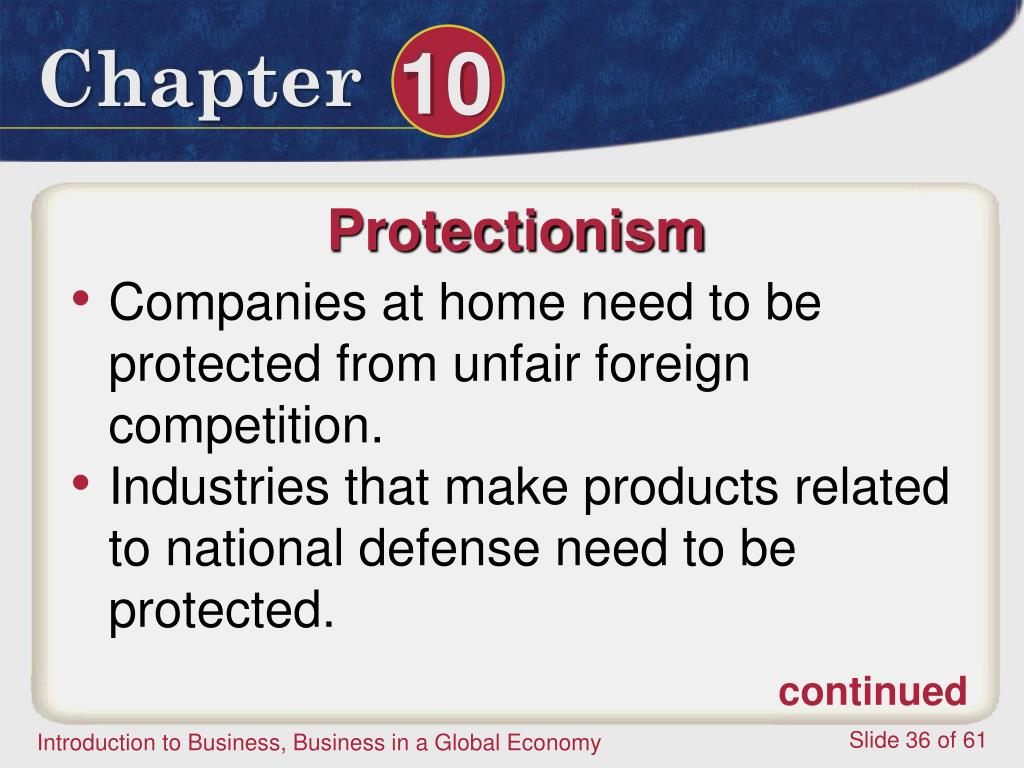 Chapter 10

Protectionism

• Companies at home need to be protected from unfair foreign competition.
• Industries that make products related to national defense need to be protected.

continued

Introduction to Business, Business in a Global Economy

Slide 36 of 61